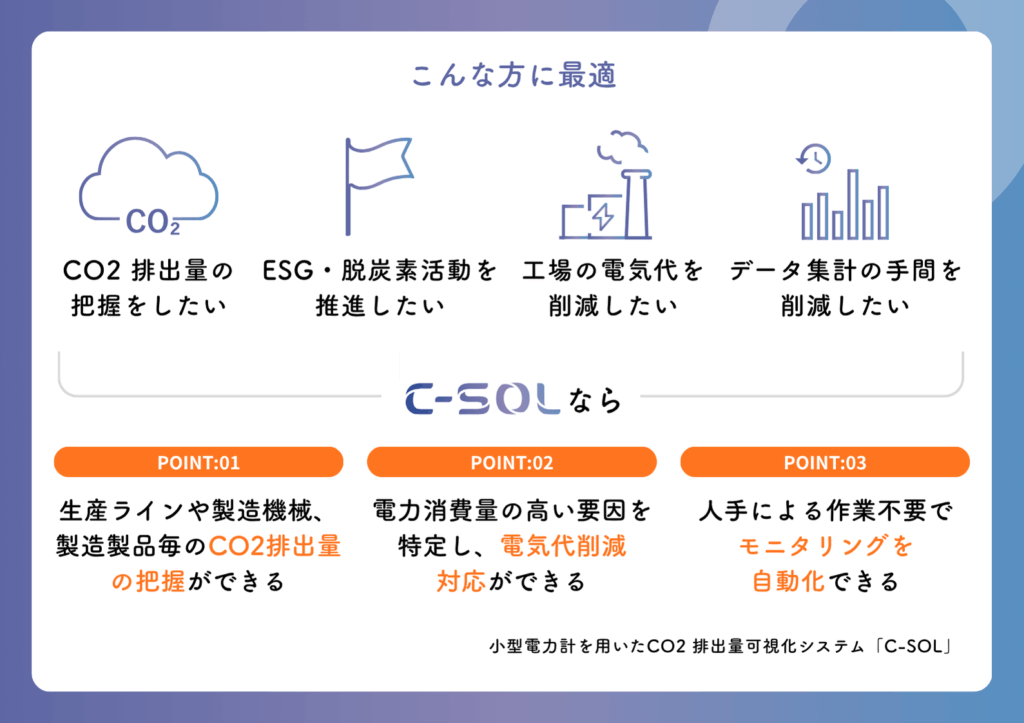 こんな方に最適

$CO_2$

CO2 排出量の把握をしたい

ESG・脱炭素活動を推進したい

工場の電気代を削減したい

データ集計の手間を削減したい

C-SOLなら

POINT:01

生産ラインや製造機械、製造製品毎のCO2排出量の把握ができる

POINT:02

電力消費量の高い要因を特定し、電気代削減対応ができる

POINT:03

人手による作業不要でモニタリングを自動化できる

小型電力計を用いたCO2 排出量可視化システム「C-SOL」